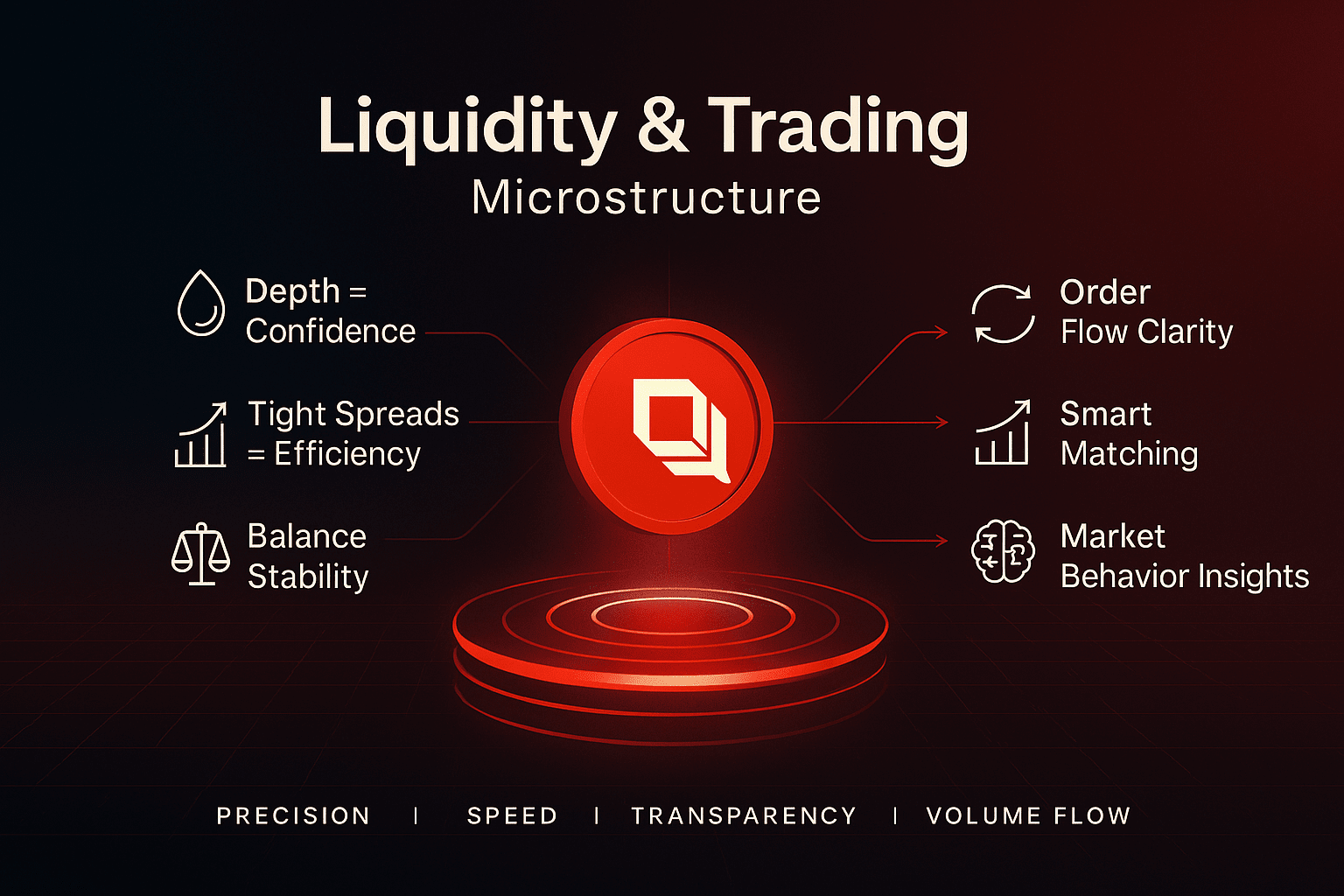 Liquidity & Trading
Microstructure

Depth = Confidence

Tight Spreads = Efficiency

Balance Stability

Order Flow Clarity

Smart Matching

Market Behavior Insights

PRECISION | SPEED | TRANSPARENCY | VOLUME FLOW